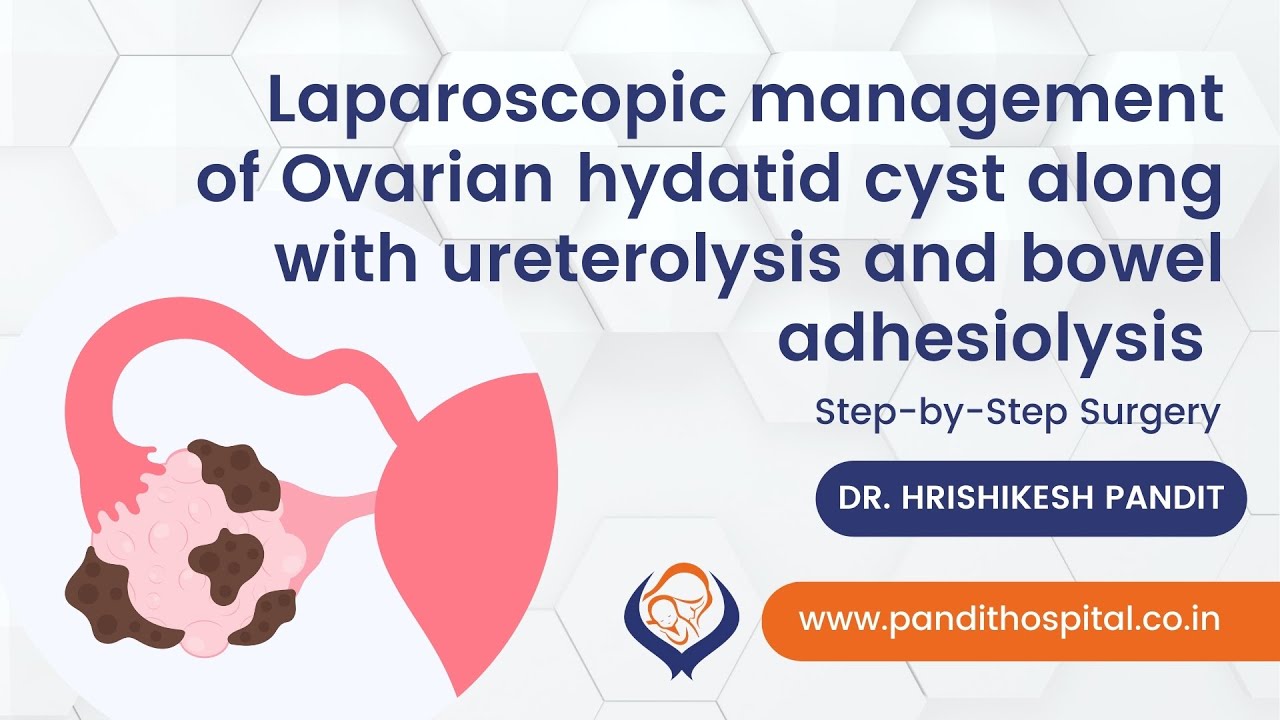 Laparoscopic management of Ovarian hydatid cyst along with ureterolysis and bowel adhesiolysis

Step-by-Step Surgery

DR. HRISHIKESH PANDIT

www.pandithospital.co.in